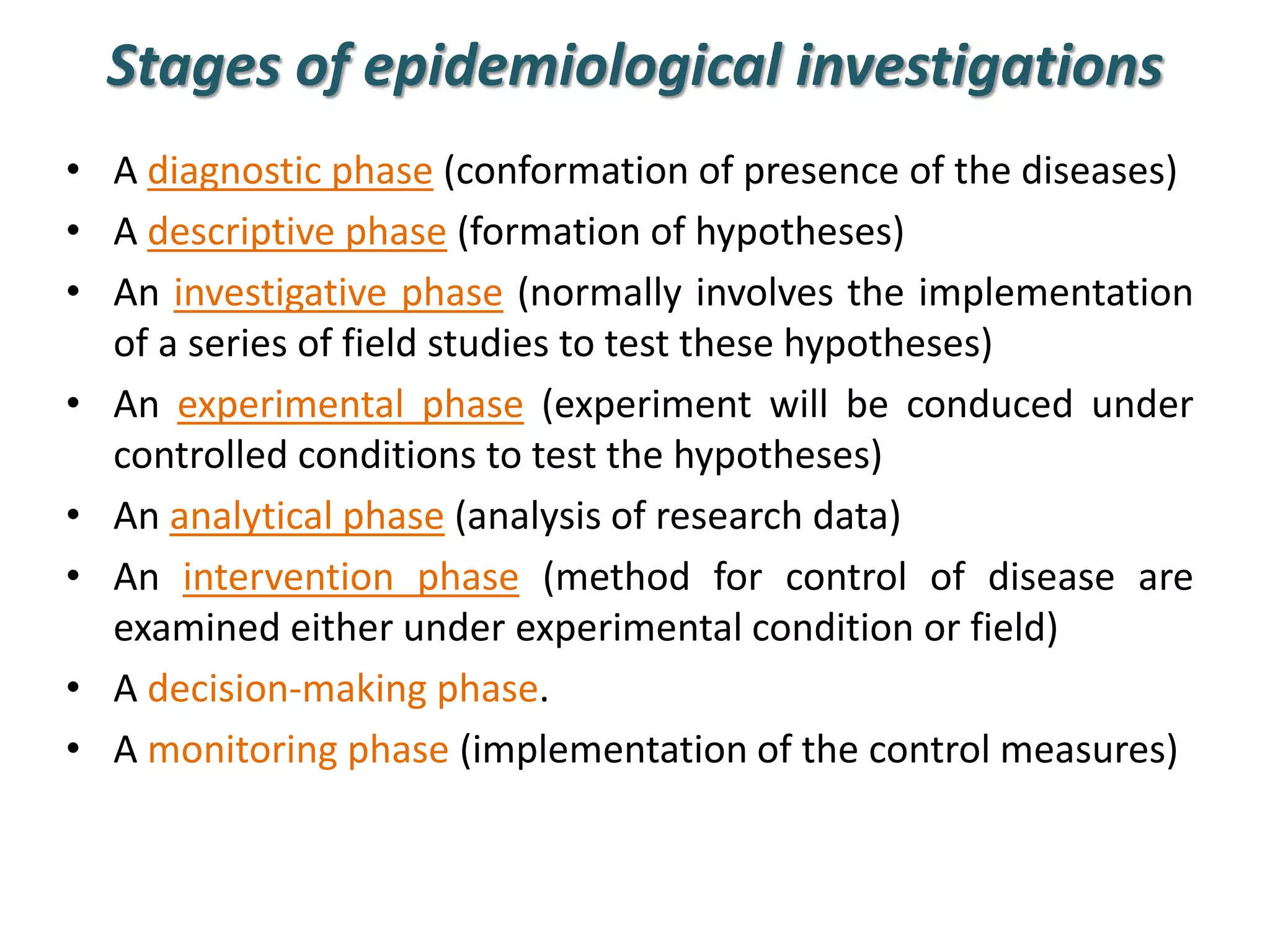 Stages of epidemiological investigations

• A diagnostic phase (conformation of presence of the diseases)
• A descriptive phase (formation of hypotheses)
• An investigative phase (normally involves the implementation of a series of field studies to test these hypotheses)
• An experimental phase (experiment will be conduced under controlled conditions to test the hypotheses)
• An analytical phase (analysis of research data)
• An intervention phase (method for control of disease are examined either under experimental condition or field)
• A decision-making phase.
• A monitoring phase (implementation of the control measures)